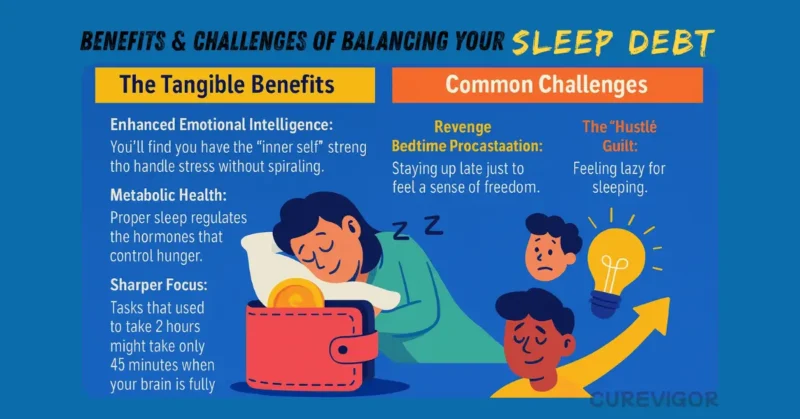 BENEFITS & CHALLENGES OF BALANCING YOUR SLEEP DEBT

The Tangible Benefits

Enhanced Emotional Intelligence:
You'll find you have the "inner self" streng tho handle stress without spiraling.

Metabolic Health:
Proper sleep regulates the hormones that control hunger.

Sharper Focus:
Tasks that used to take 2 hours might take only 45 minutes when your brain is fully

Common Challenges

Revenge Bedtime Procastaation:
Staying up late just to feel a sense of freedom.

The "Hustlé Guilt:
Feeling lazy for sleeping.

Z Z

CUREVIGOR